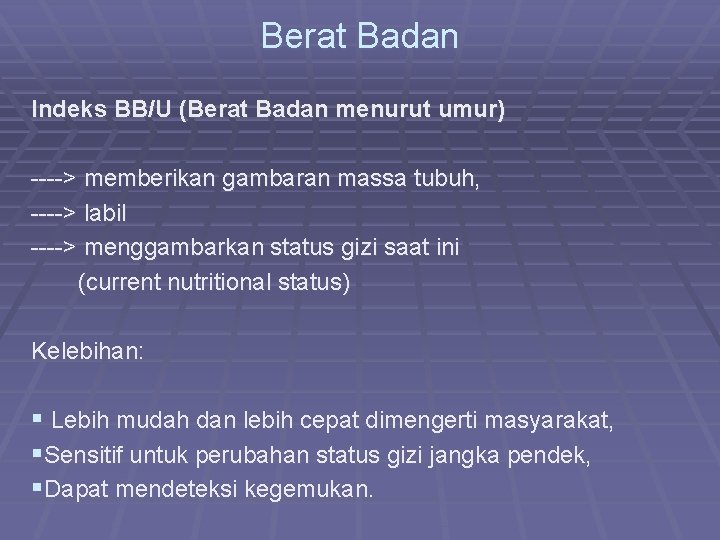 Berat Badan

Indeks BB/U (Berat Badan menurut umur)

----> memberikan gambaran massa tubuh,
----> labil
----> menggambarkan status gizi saat ini
(current nutritional status)

Kelebihan:

▪ Lebih mudah dan lebih cepat dimengerti masyarakat,
▪ Sensitif untuk perubahan status gizi jangka pendek,
▪ Dapat mendeteksi kegemukan.